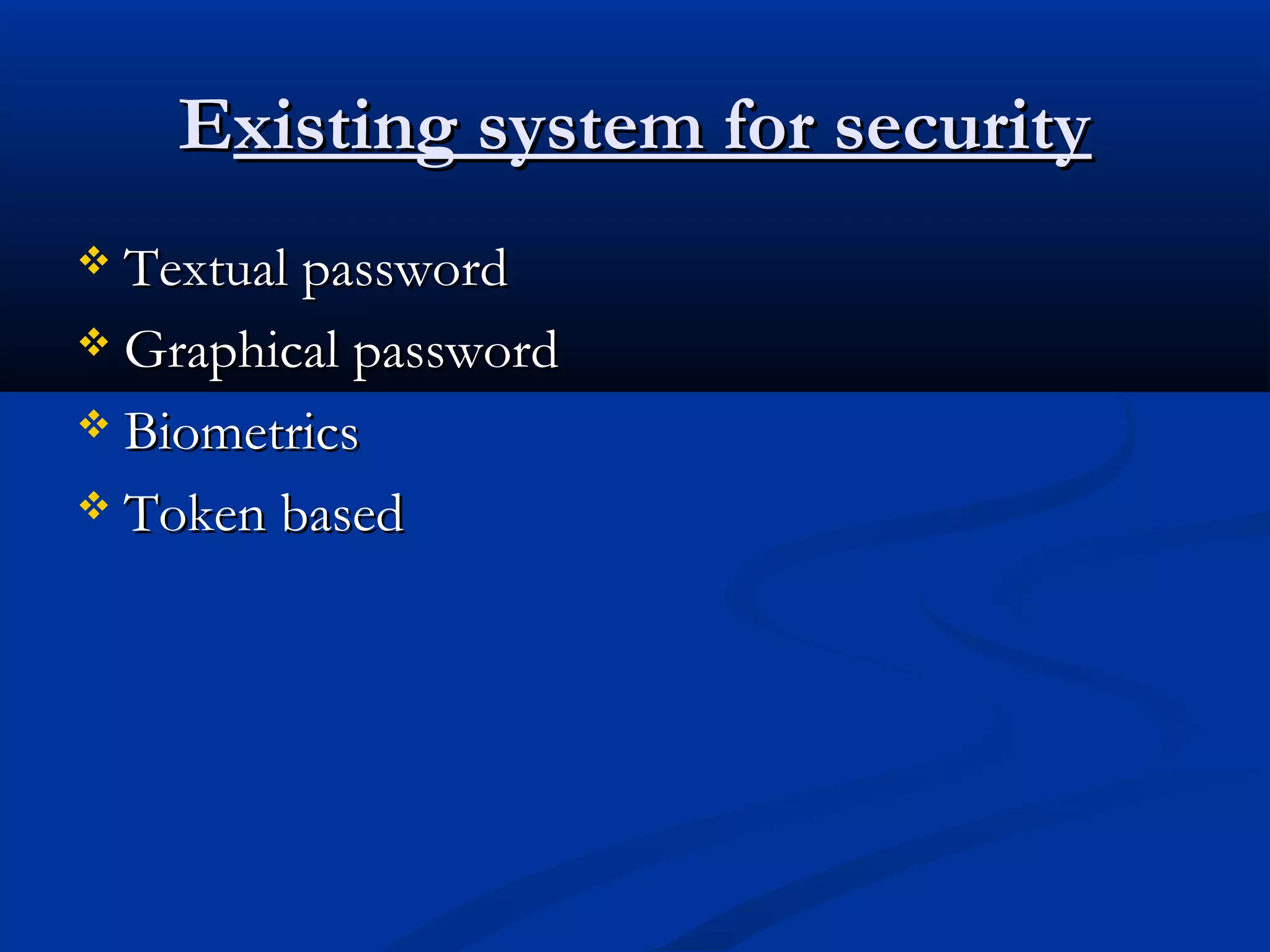 Existing system for security

❖ Textual password
❖ Graphical password
❖ Biometrics
❖ Token based